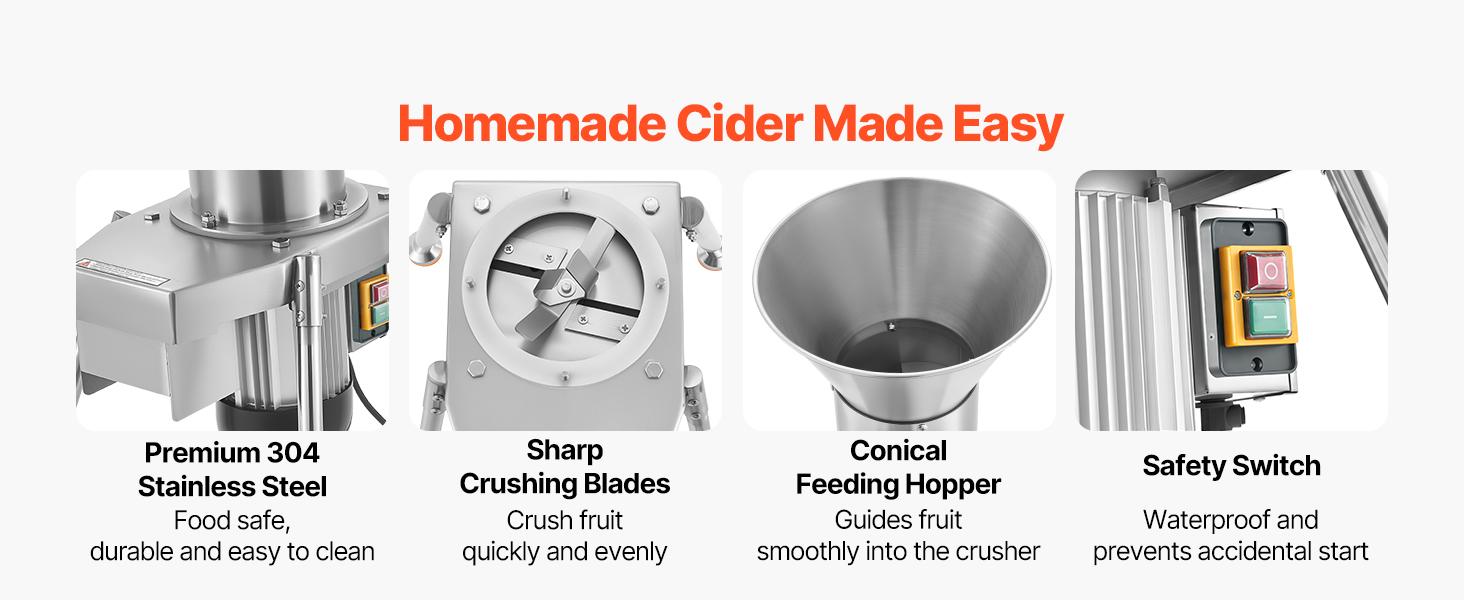 Homemade Cider Made Easy

Premium 304 Stainless Steel
Food safe, durable and easy to clean

Sharp Crushing Blades
Crush fruit quickly and evenly

Conical Feeding Hopper
Guides fruit smoothly into the crusher

Safety Switch
Waterproof and prevents accidental start